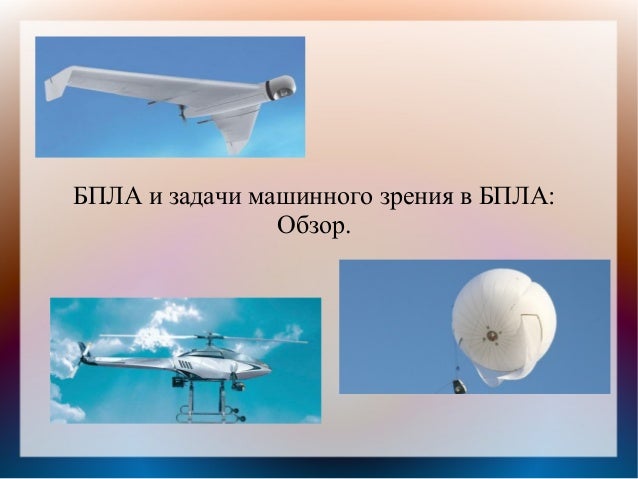 БПЛА и задачи машинного зрения в БПЛА: Обзор.